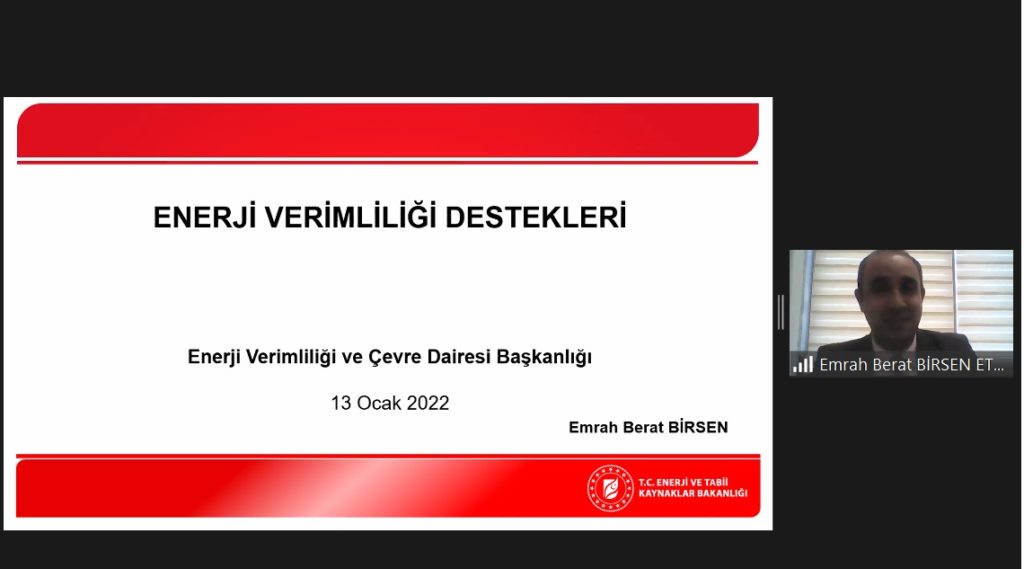 ENERJİ VERİMLİLİĞİ DESTEKLERİ

Enerji Verimliliği ve Çevre Dairesi Başkanlığı

13 Ocak 2022

Emrah Berat BİRSEN

T.C. ENERJİ VE TABİİ KAYNAKLAR BAKANLIĞI

Emrah Berat BİRSEN ET...